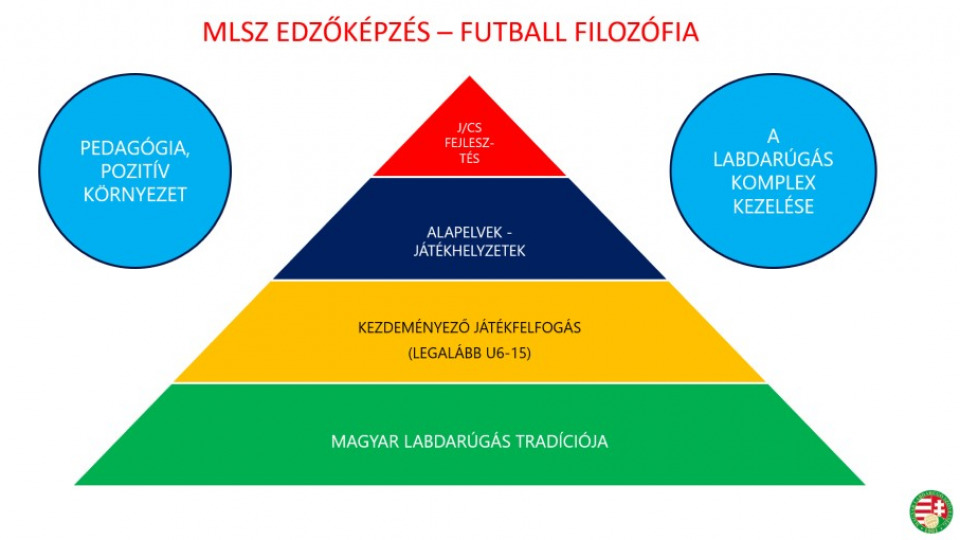 MLSZ EDZŐKÉPZÉS – FUTBALL FILOZÓFIA

PEDAGÓGIA, POZITÍV KÖRNYEZET

J/CS FEJLESZTÉS

ALAPELVEK - JÁTÉKHELYZETEK

KEZDEMÉNYEZŐ JÁTÉKFELFOGÁS

(LEGALÁBB U6-15)

MAGYAR LABDARÚGÁS TRADÍCIÓJA

A LABDARÚGÁS KOMPLEX KEZELÉSE